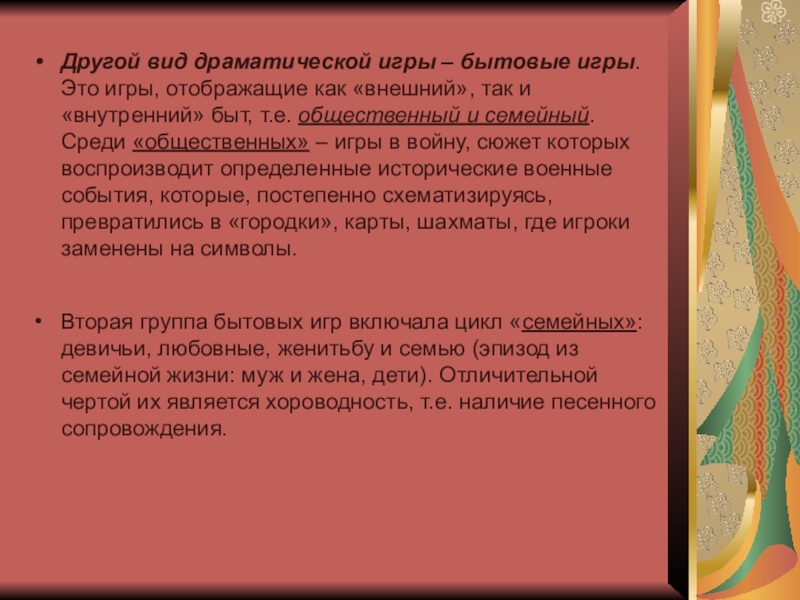 • Другой вид драматической игры – бытовые игры. Это игры, отображащие как «внешний», так и «внутренний» быт, т.е. общественный и семейный. Среди «общественных» – игры в войну, сюжет которых воспроизводит определенные исторические военные события, которые, постепенно схематизируясь, превратились в «городки», карты, шахматы, где игроки заменены на символы.

• Вторая группа бытовых игр включала цикл «семейных»: девичьи, любовные, женитьбу и семью (эпизод из семейной жизни: муж и жена, дети). Отличительной чертой их является хороводность, т.е. наличие песенного сопровождения.